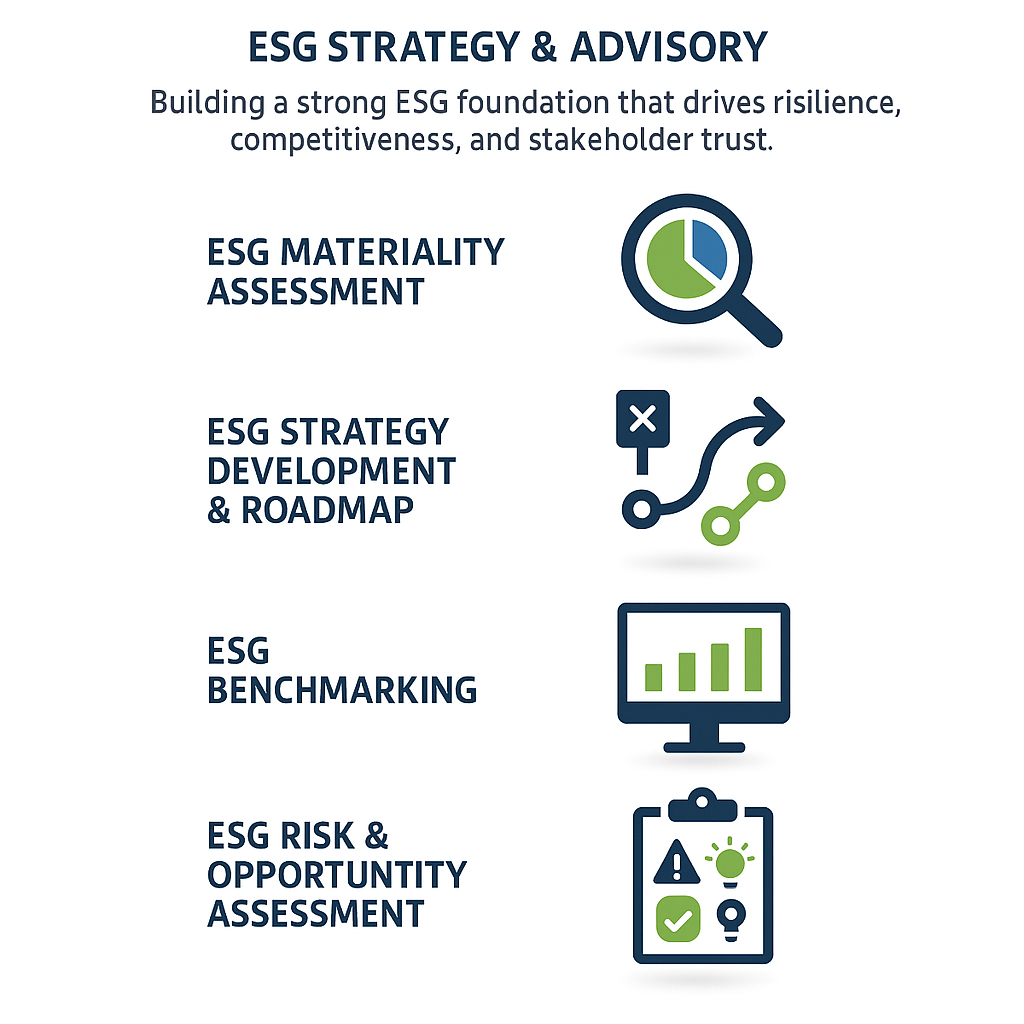 ESG STRATEGY & ADVISORY

Building a strong ESG foundation that drives risilience, competitiveness, and stakeholder trust.

ESG MATERIALITY ASSESSMENT

ESG STRATEGY DEVELOPMENT & ROADMAP

ESG BENCHMARKING

ESG RISK & OPPORTUNTITY ASSESSMENT